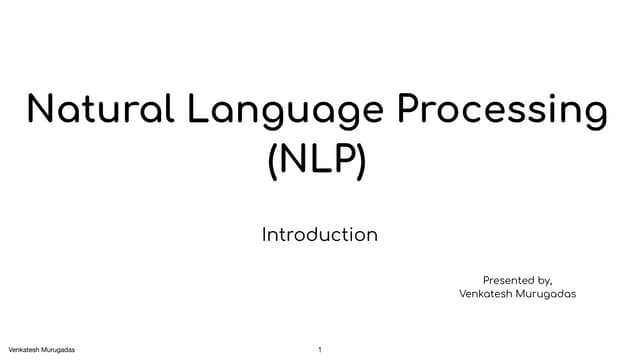 Natural Language Processing (NLP)

Introduction

Presented by,
Venkatesh Murugadas

Venkatesh Murugadas

1